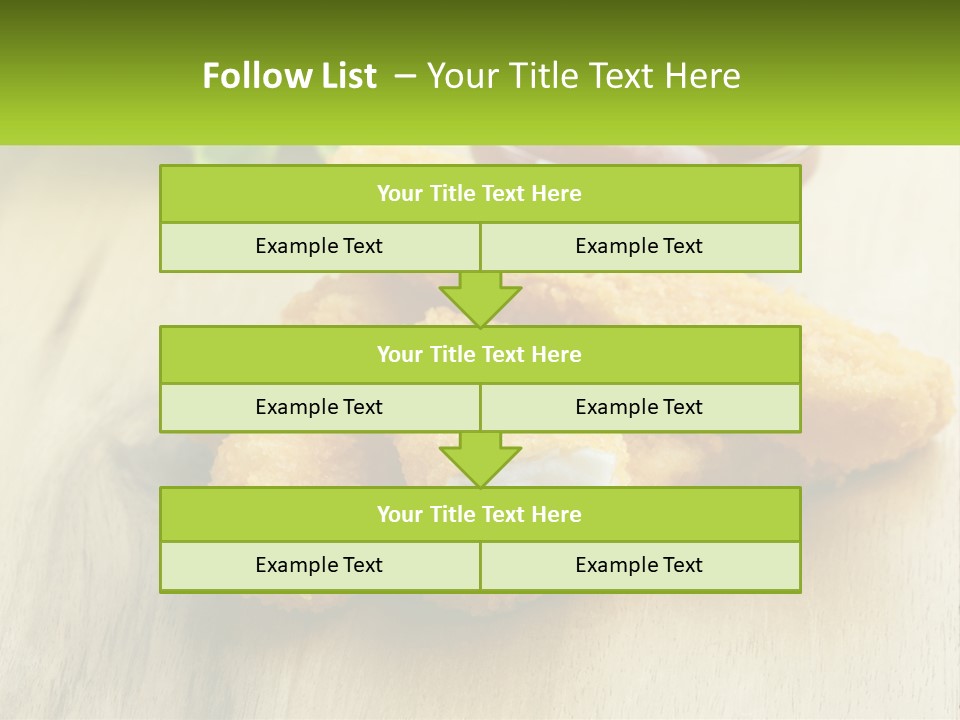 Follow List – Your Title Text Here

Your Title Text Here

Example Text

Example Text

Your Title Text Here

Example Text

Example Text

Your Title Text Here

Example Text

Example Text